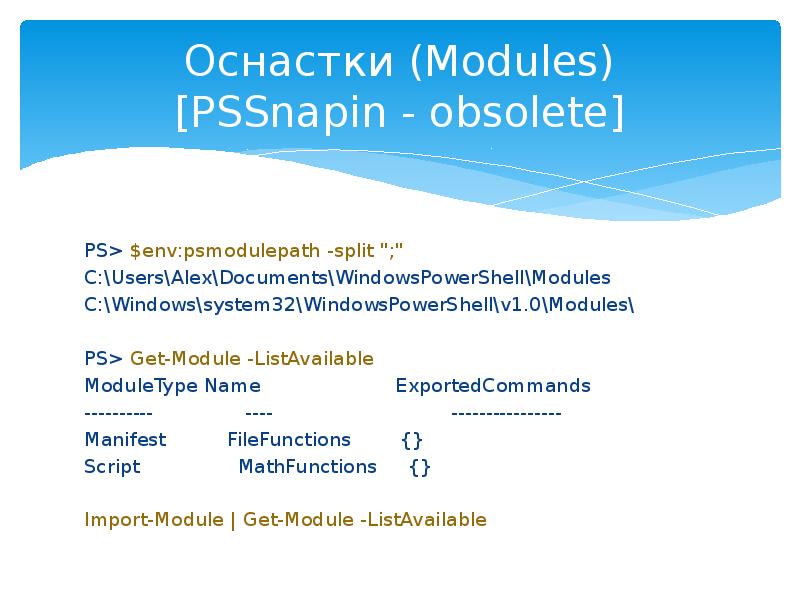 Оснастки (Modules) [PSSnapin - obsolete]

PS> $env:psmodulepath -split ";"
C:\Users\Alex\Documents\WindowsPowerShell\Modules
C:\Windows\system32\WindowsPowerShell\v1.0\Modules\

PS> Get-Module -ListAvailable
ModuleType Name ExportedCommands
---------- ---- ----------------
Manifest FileFunctions {}
Script MathFunctions {}

Import-Module | Get-Module -ListAvailable